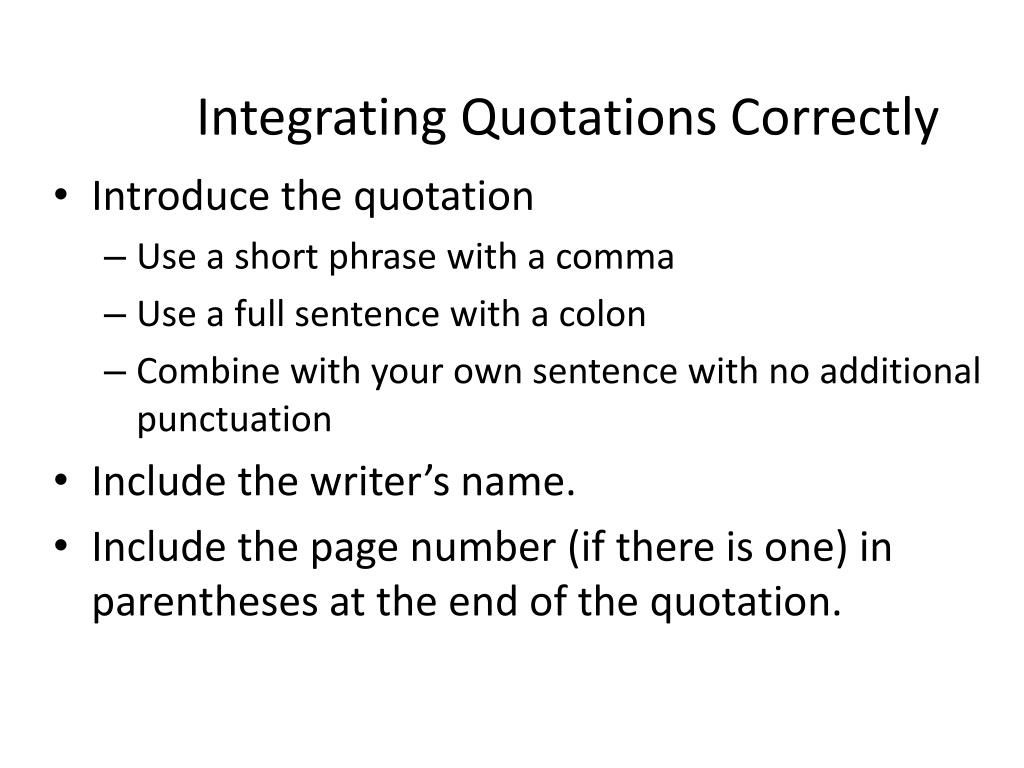 Integrating Quotations Correctly

• Introduce the quotation
– Use a short phrase with a comma
– Use a full sentence with a colon
– Combine with your own sentence with no additional punctuation
• Include the writer’s name.
• Include the page number (if there is one) in parentheses at the end of the quotation.